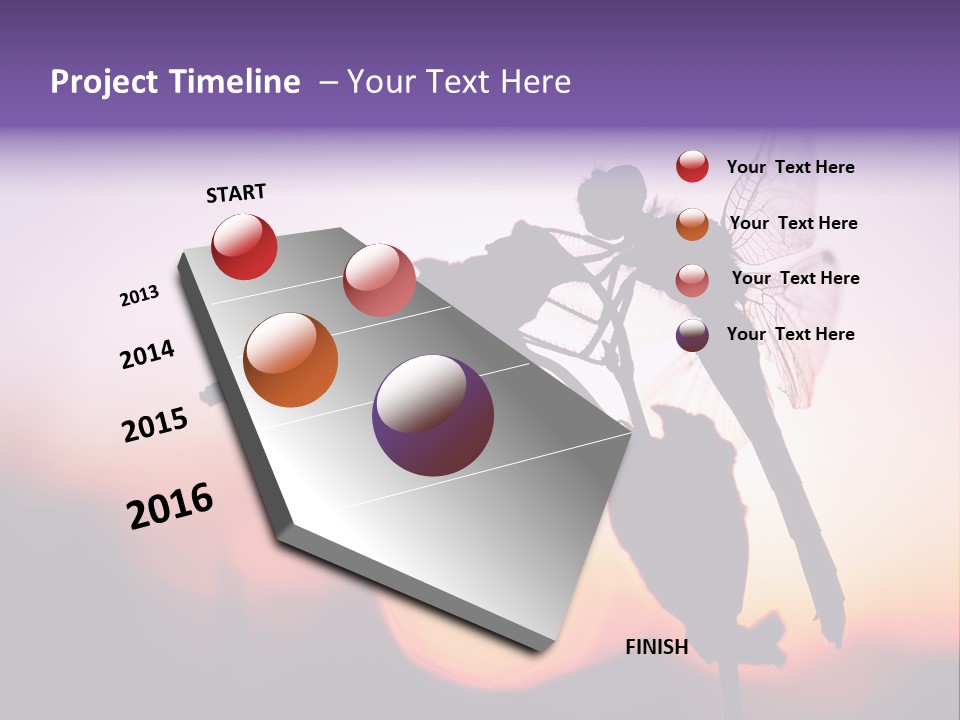 Project Timeline – Your Text Here

START

2013

2014

2015

2016

Your Text Here

Your Text Here

Your Text Here

Your Text Here

FINISH